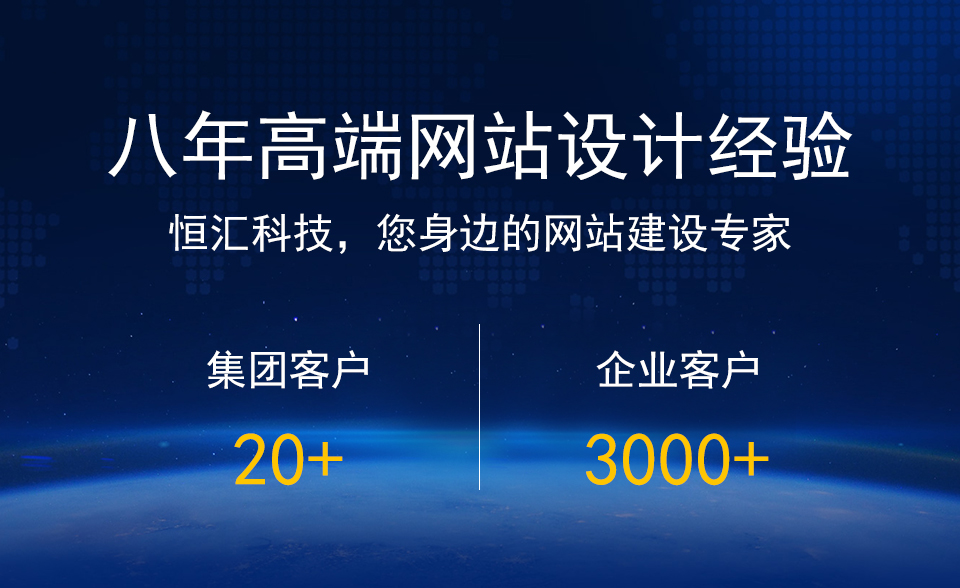 八年高端网站设计经验

恒汇科技，您身边的网站建设专家

集团客户

20+

企业客户

3000+